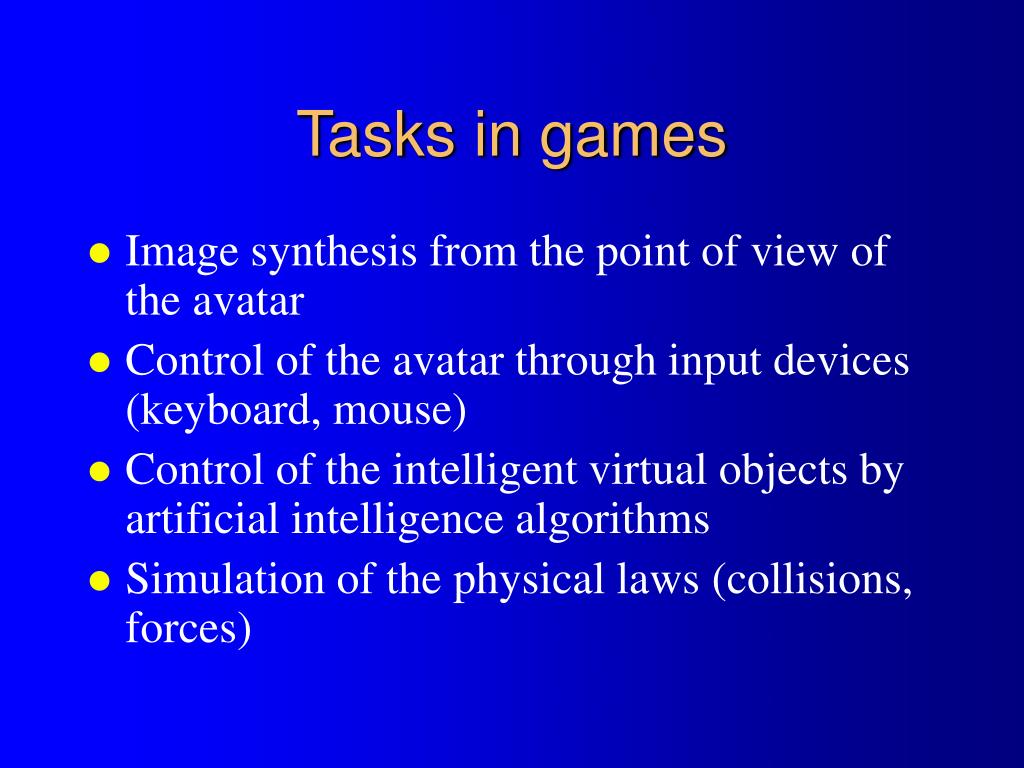 Tasks in games

- Image synthesis from the point of view of the avatar
- Control of the avatar through input devices (keyboard, mouse)
- Control of the intelligent virtual objects by artificial intelligence algorithms
- Simulation of the physical laws (collisions, forces)